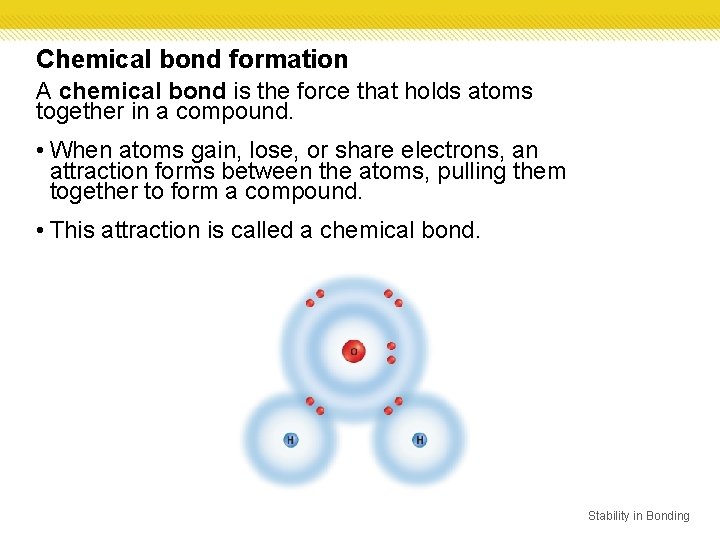 Chemical bond formation

A chemical bond is the force that holds atoms together in a compound.

• When atoms gain, lose, or share electrons, an attraction forms between the atoms, pulling them together to form a compound.

• This attraction is called a chemical bond.

O

H

H

Stability in Bonding